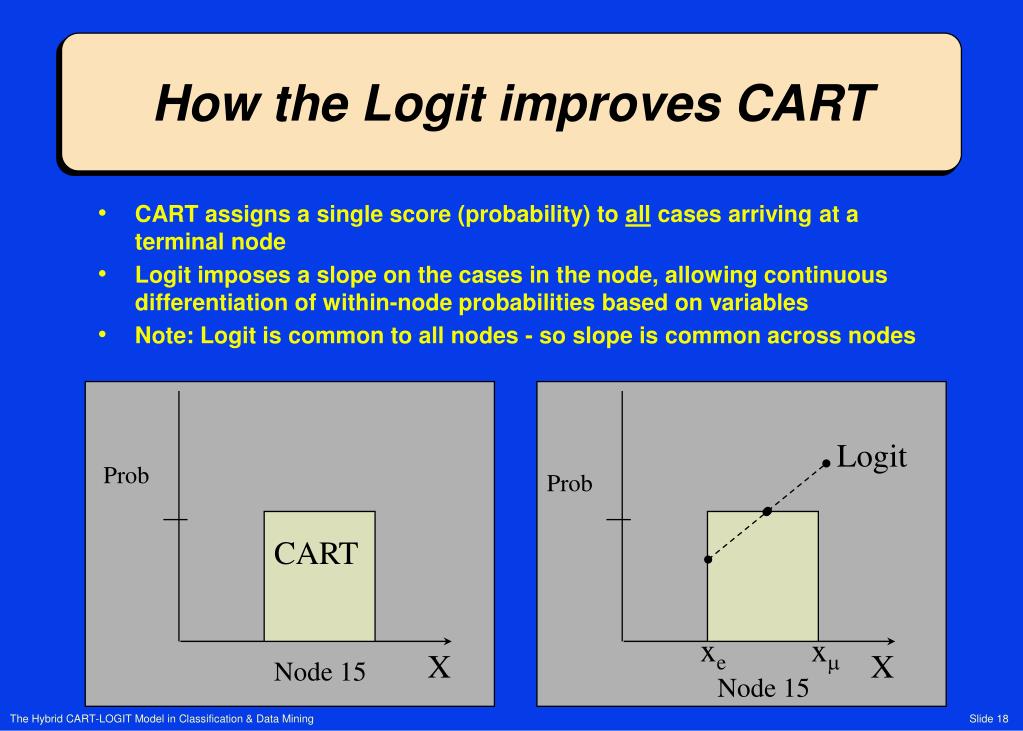 How the Logit improves CART

• CART assigns a single score (probability) to all cases arriving at a terminal node
• Logit imposes a slope on the cases in the node, allowing continuous differentiation of within-node probabilities based on variables
• Note: Logit is common to all nodes - so slope is common across nodes

Prob
CART
Node 15
X

Prob
Logit
$x_e$
$x_\mu$
X
Node 15

The Hybrid CART-LOGIT Model in Classification & Data Mining
Slide 18